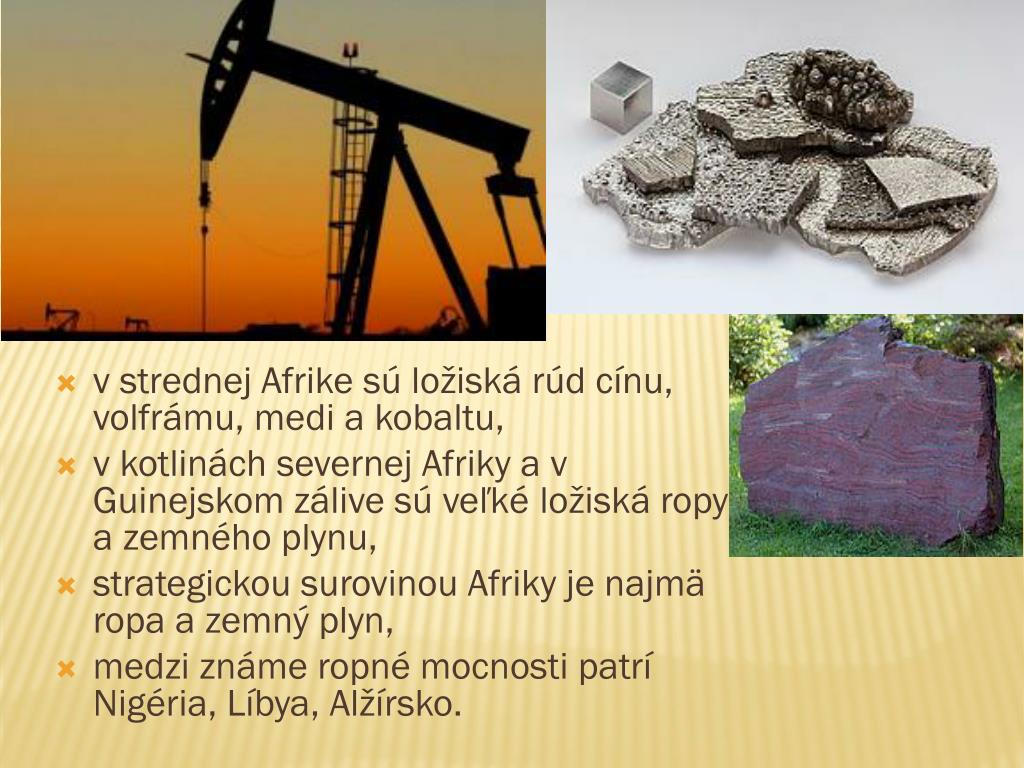 v strednej Afrike sú ložiská rúd cínu, volfrámu, medi a kobaltu,

v kotlinách severnej Afriky a v Guinejskom zálive sú veľké ložiská ropy a zemného plynu,

strategickou surovinou Afriky je najmä ropa a zemný plyn,

medzi známe ropné mocnosti patrí Nigéria, Líbya, Alžírsko.